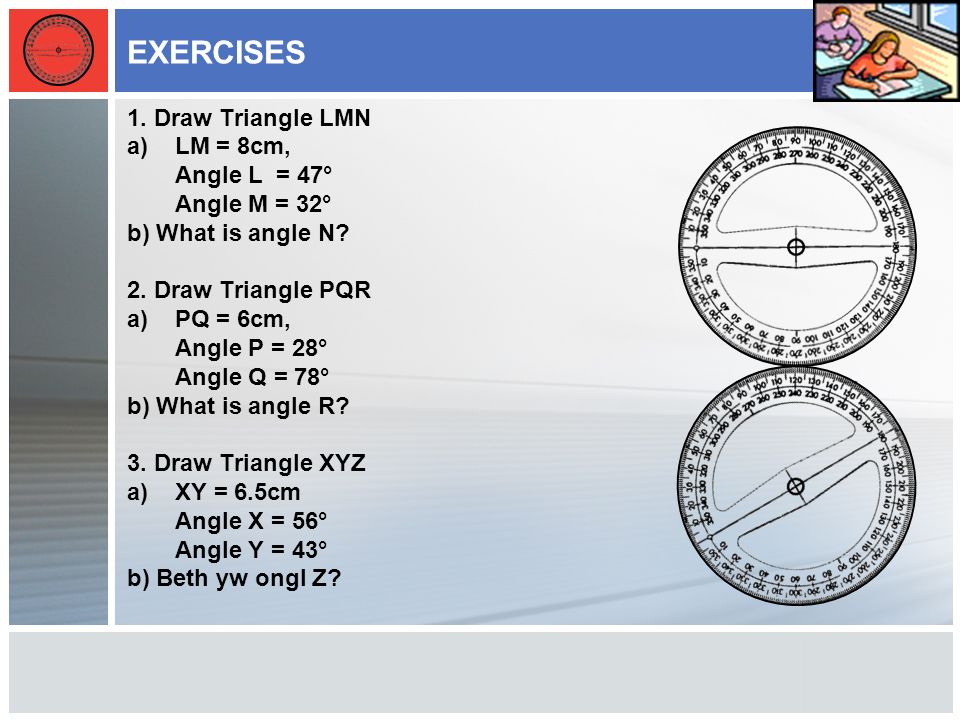 EXERCISES

1. Draw Triangle LMN
a) LM = 8cm,
Angle L = 47°
Angle M = 32°
b) What is angle N?

2. Draw Triangle PQR
a) PQ = 6cm,
Angle P = 28°
Angle Q = 78°
b) What is angle R?

3. Draw Triangle XYZ
a) XY = 6.5cm
Angle X = 56°
Angle Y = 43°
b) Beth yw ongl Z?